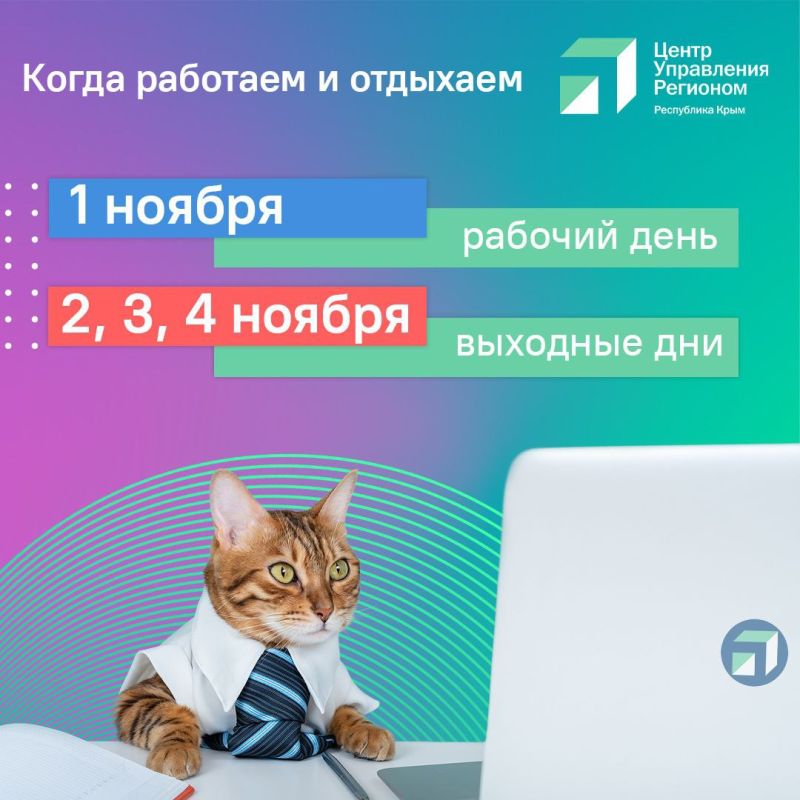 Когда работаем и отдыхаем

Центр Управления Регионом
Республика Крым

1 ноября
рабочий день

2, 3, 4 ноября
выходные дни